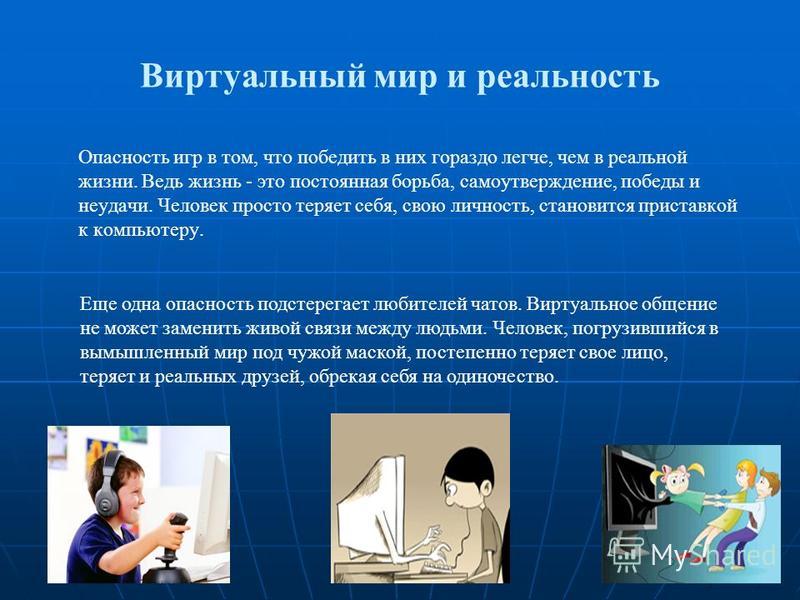 Виртуальный мир и реальность

Опасность игр в том, что победить в них гораздо легче, чем в реальной жизни. Ведь жизнь - это постоянная борьба, самоутверждение, победы и неудачи. Человек просто теряет себя, свою личность, становится приставкой к компьютеру.

Еще одна опасность подстерегает любителей чатов. Виртуальное общение не может заменить живой связи между людьми. Человек, погрузившийся в вымышленный мир под чужой маской, постепенно теряет свое лицо, теряет и реальных друзей, обрекая себя на одиночество.

MyShared